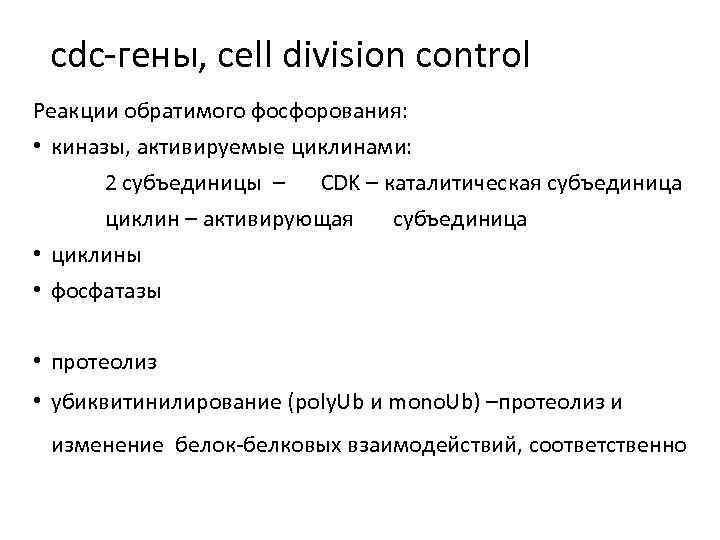 cdc-гены, cell division control

Реакции обратимого фосфорования:

• киназы, активируемые циклинами:

2 субъединицы – CDK – каталитическая субъединица

циклин – активирующая субъединица

• циклины

• фосфатазы

• протеолиз

• убиквитинилирование (polyUb и monoUb) –протеолиз и изменение белок-белковых взаимодействий, соответственно